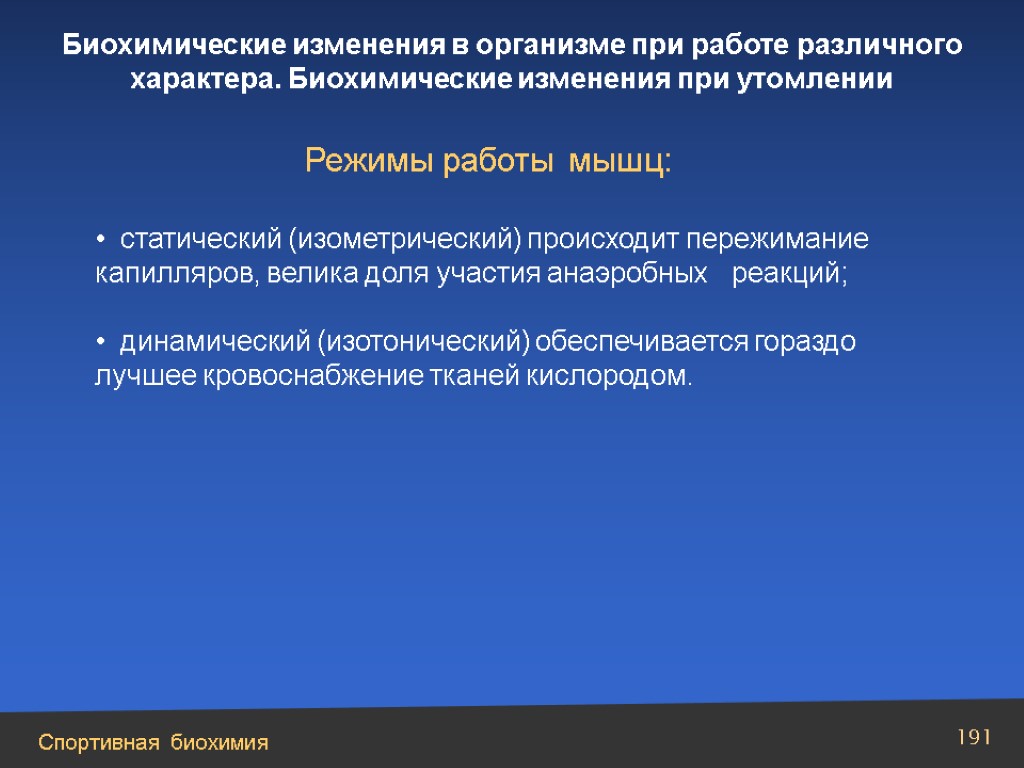 Биохимические изменения в организме при работе различного характера. Биохимические изменения при утомлении

Режимы работы мышц:

• статический (изометрический) происходит пережимание капилляров, велика доля участия анаэробных реакций;

• динамический (изотонический) обеспечивается гораздо лучшее кровоснабжение тканей кислородом.

Спортивная биохимия

191